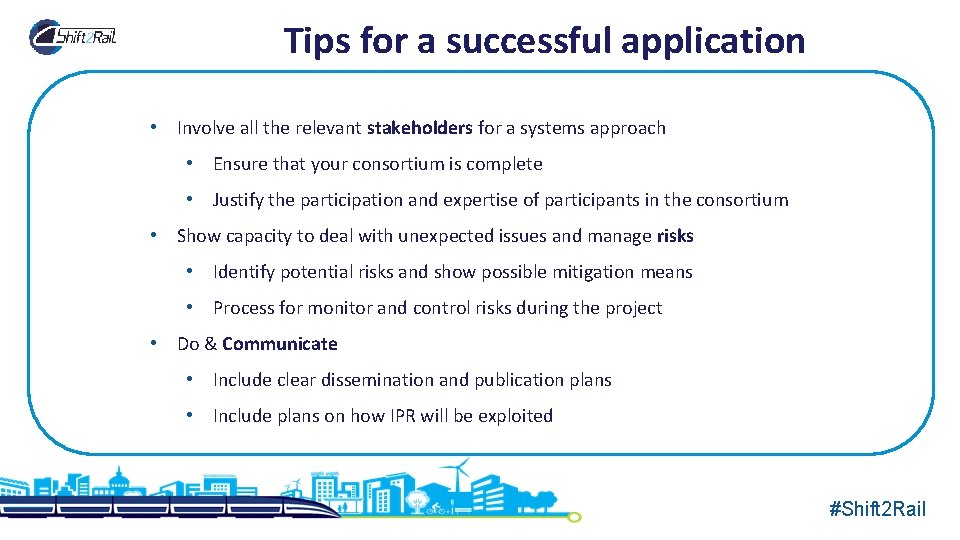 Shift2Rail

Tips for a successful application

• Involve all the relevant stakeholders for a systems approach
  • Ensure that your consortium is complete
  • Justify the participation and expertise of participants in the consortium
• Show capacity to deal with unexpected issues and manage risks
  • Identify potential risks and show possible mitigation means
  • Process for monitor and control risks during the project
• Do & Communicate
  • Include clear dissemination and publication plans
  • Include plans on how IPR will be exploited

#Shift2Rail